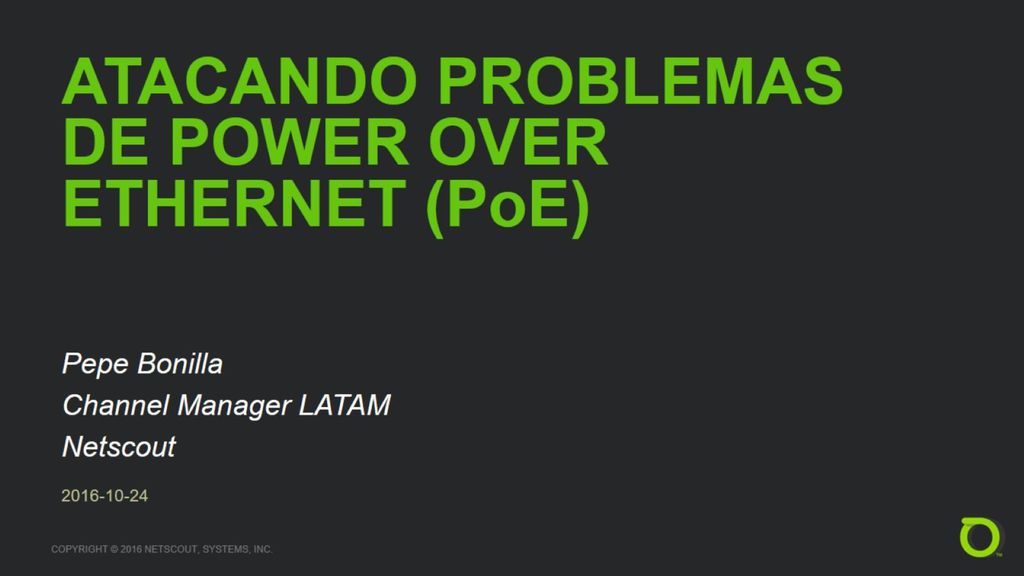 ATACANDO PROBLEMAS DE POWER OVER ETHERNET (PoE)

Pepe Bonilla
Channel Manager LATAM
Netscout

2016-10-24

COPYRIGHT © 2016 NETSCOUT, SYSTEMS, INC.

TM